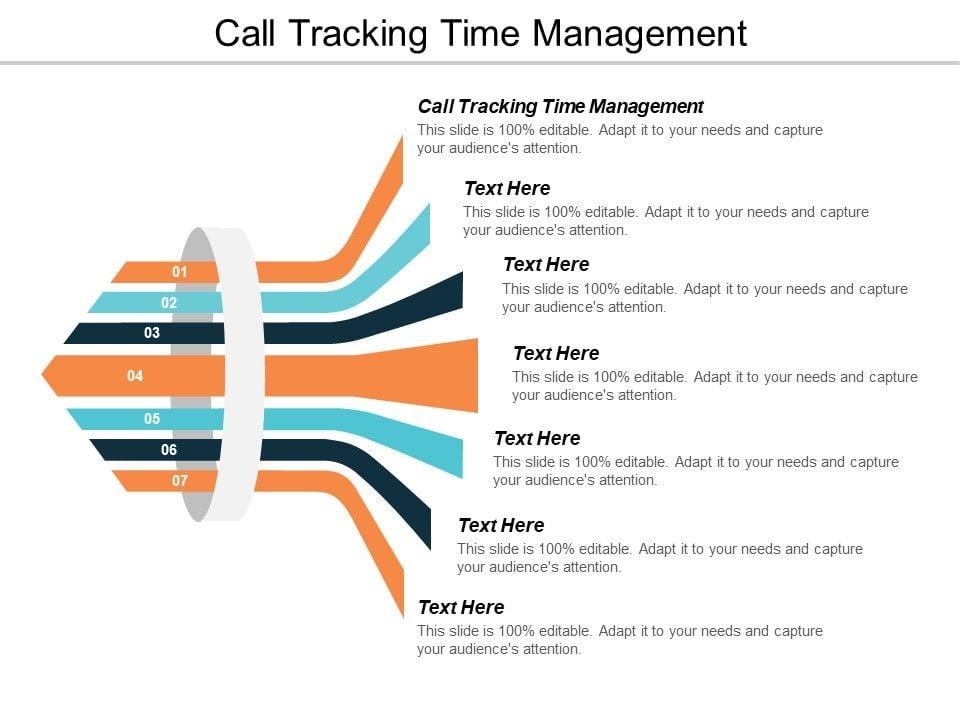 Call Tracking Time Management

01
02
03
04
05
06
07

Call Tracking Time Management
This slide is 100% editable. Adapt it to your needs and capture your audience's attention.

Text Here
This slide is 100% editable. Adapt it to your needs and capture your audience's attention.

Text Here
This slide is 100% editable. Adapt it to your needs and capture your audience's attention.

Text Here
This slide is 100% editable. Adapt it to your needs and capture your audience's attention.

Text Here
This slide is 100% editable. Adapt it to your needs and capture your audience's attention.

Text Here
This slide is 100% editable. Adapt it to your needs and capture your audience's attention.

Text Here
This slide is 100% editable. Adapt it to your needs and capture your audience's attention.